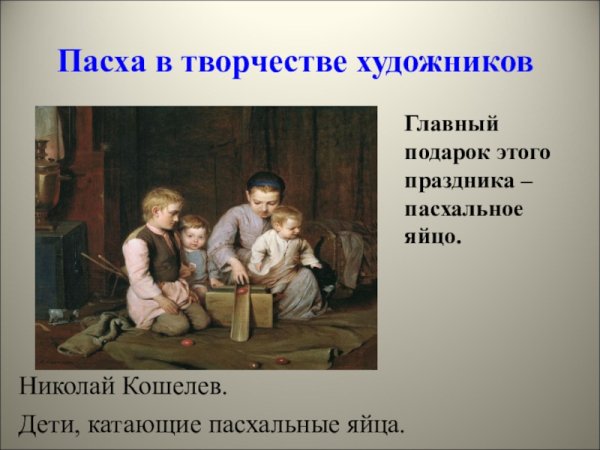 Пасха в творчестве художников

Главный подарок этого праздника – пасхальное яйцо.

Николай Кошелев.

Дети, катающие пасхальные яйца.